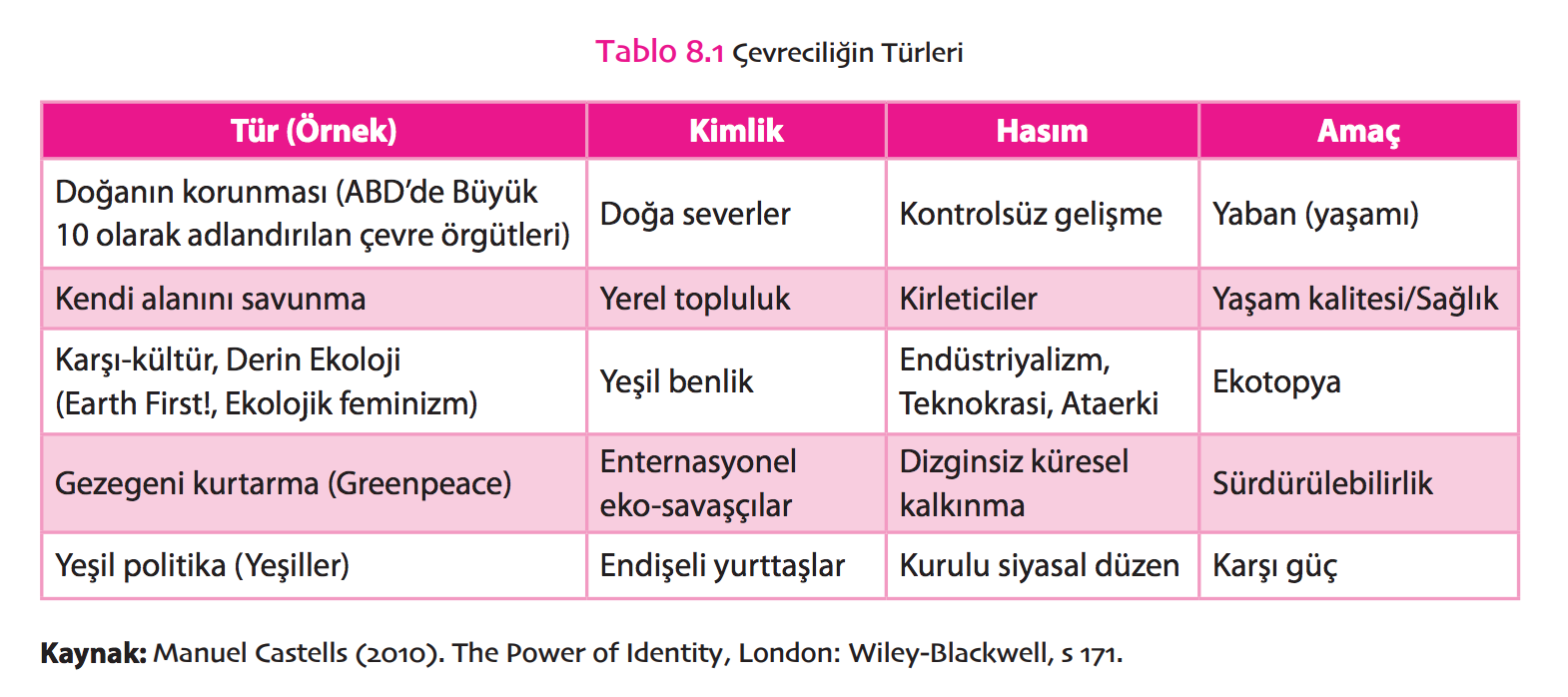 Tablo 8.1 Çevreciliğin Türleri

| Tür (Örnek) | Kimlik | Hasım | Amaç |
|---|---|---|---|
| Doğanın korunması (ABD'de Büyük 10 olarak adlandırılan çevre örgütleri) | Doğa severler | Kontrolsüz gelişme | Yaban (yaşamı) |
| Kendi alanını savunma | Yerel topluluk | Kirleticiler | Yaşam kalitesi/Sağlık |
| Karşı-kültür, Derin Ekoloji (Earth First!, Ekolojik feminizm) | Yeşil benlik | Endüstriyalizm, Teknokrasi, Ataerki | Ekotopya |
| Gezegeni kurtarma (Greenpeace) | Enternasyonel eko-savaşçılar | Dizginsiz küresel kalkınma | Sürdürülebilirlik |
| Yeşil politika (Yeşiller) | Endişeli yurttaşlar | Kurulu siyasal düzen | Karşı güç |

Kaynak: Manuel Castells (2010). The Power of Identity, London: Wiley-Blackwell, s 171.